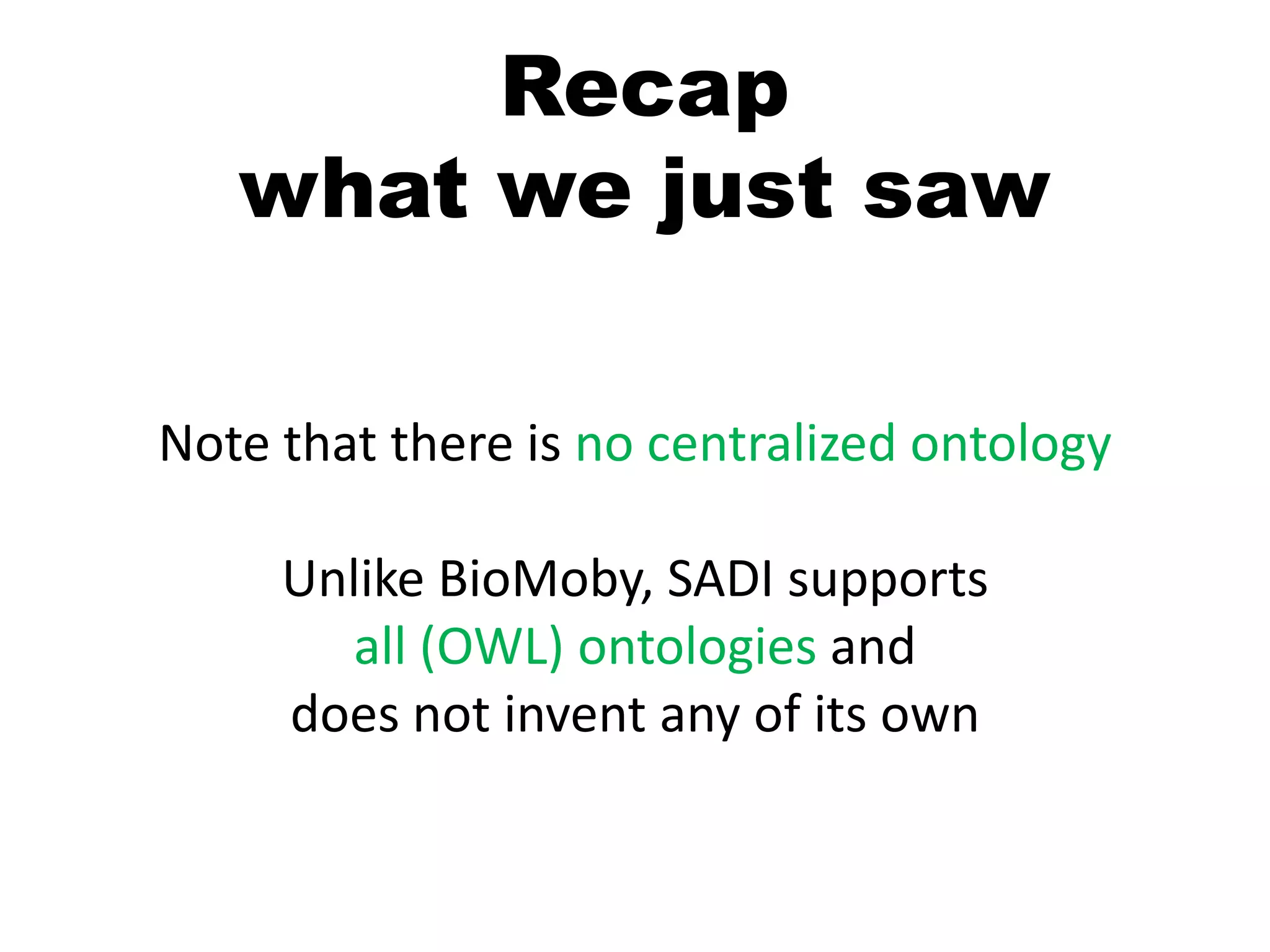 Recap
what we just saw

Note that there is no centralized ontology

Unlike BioMoby, SADI supports all (OWL) ontologies and does not invent any of its own